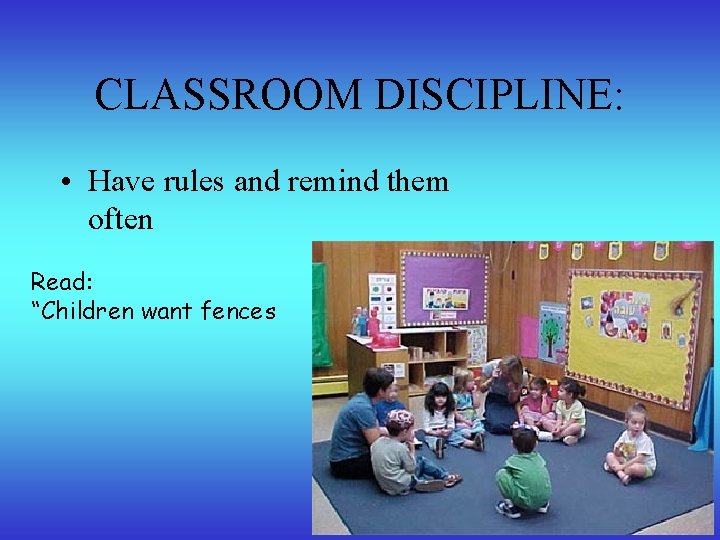 CLASSROOM DISCIPLINE:

• Have rules and remind them often

Read:
“Children want fences